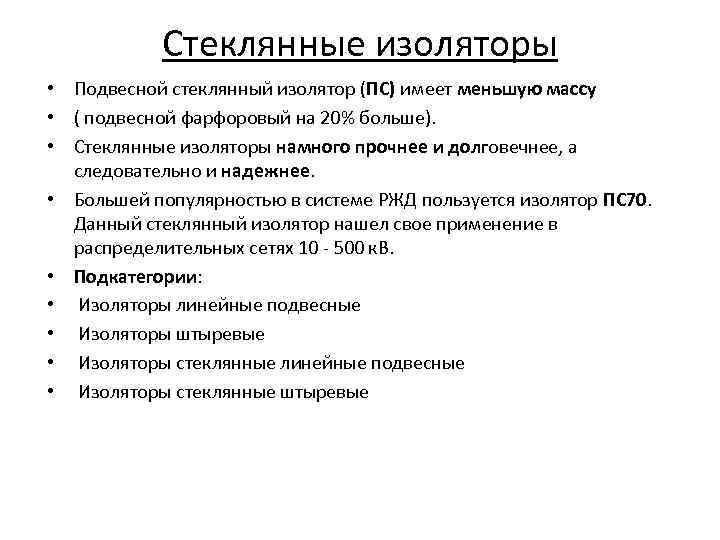 Стеклянные изоляторы

• Подвесной стеклянный изолятор (ПС) имеет меньшую массу
• ( подвесной фарфоровый на 20% больше).
• Стеклянные изоляторы намного прочнее и долговечнее, а следовательно и надежнее.
• Большей популярностью в системе РЖД пользуется изолятор ПС70. Данный стеклянный изолятор нашел свое применение в распределительных сетях 10 - 500 кВ.
• Подкатегории:
• Изоляторы линейные подвесные
• Изоляторы штыревые
• Изоляторы стеклянные линейные подвесные
• Изоляторы стеклянные штыревые